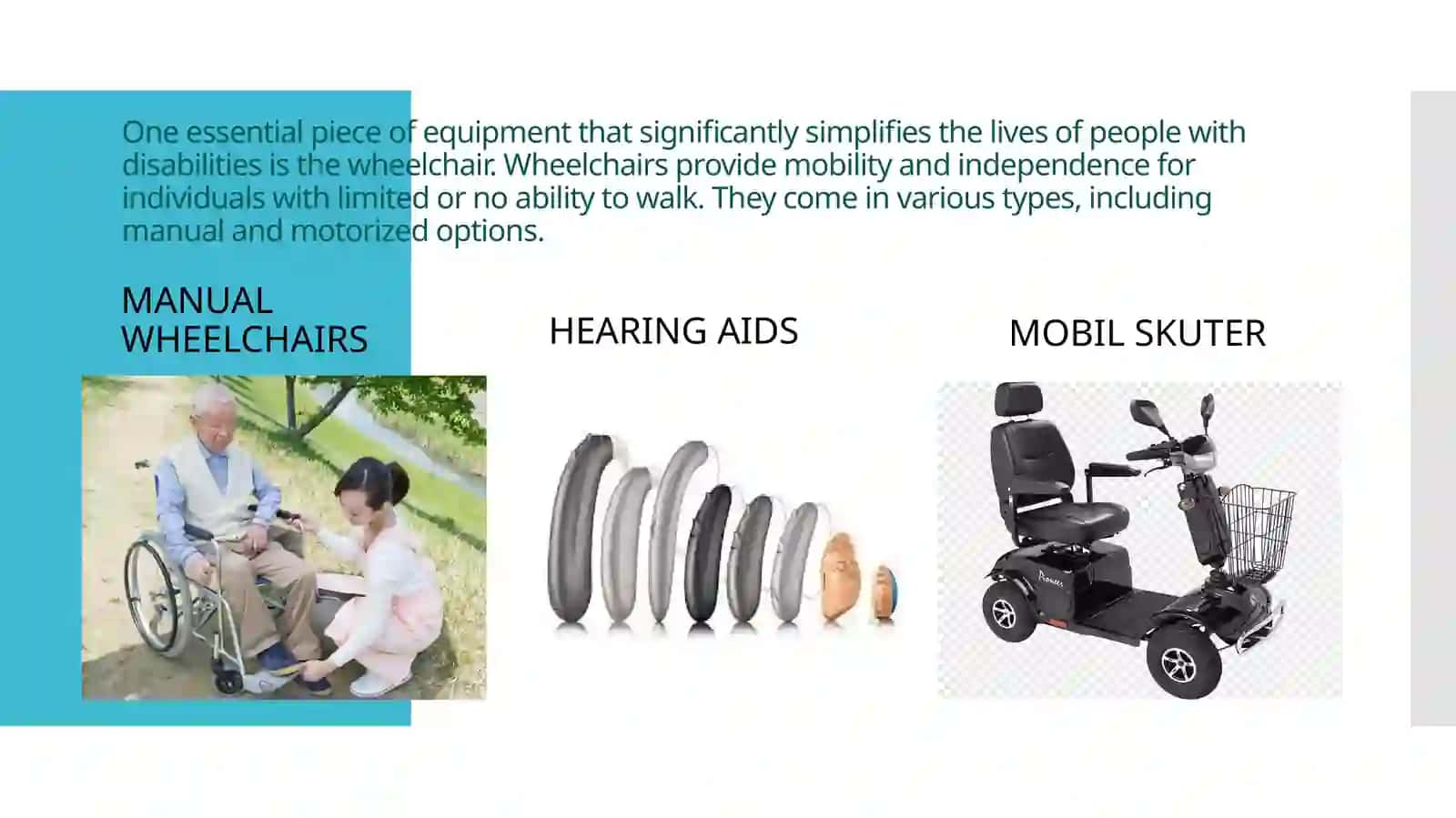 One essential piece of equipment that significantly simplifies the lives of people with disabilities is the wheelchair. Wheelchairs provide mobility and independence for individuals with limited or no ability to walk. They come in various types, including manual and motorized options.

MANUAL WHEELCHAIRS

HEARING AIDS

MOBIL SKUTER

Pioneer